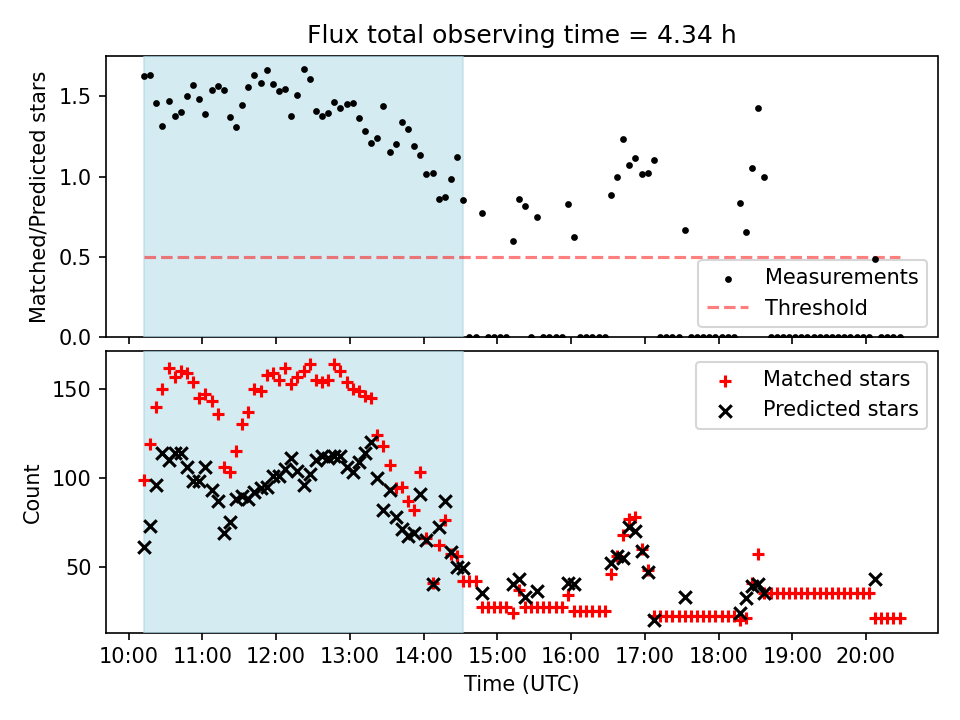 Flux total observing time = 4.34 h

Matched/Predicted stars

1.5
1.0
0.5
0.0

Measurements
Threshold

Count

150
100
50

Matched stars
Predicted stars

10:00 11:00 12:00 13:00 14:00 15:00 16:00 17:00 18:00 19:00 20:00

Time (UTC)